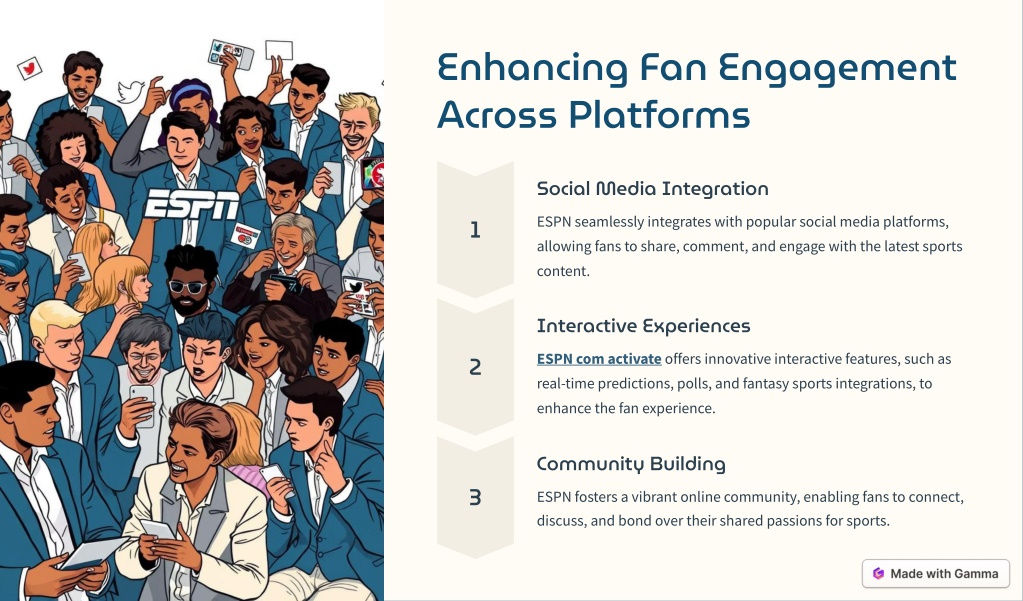 ESPN

Enhancing Fan Engagement Across Platforms

1

Social Media Integration

ESPN seamlessly integrates with popular social media platforms, allowing fans to share, comment, and engage with the latest sports content.

2

Interactive Experiences

ESPN com activate offers innovative interactive features, such as real-time predictions, polls, and fantasy sports integrations, to enhance the fan experience.

3

Community Building

ESPN fosters a vibrant online community, enabling fans to connect, discuss, and bond over their shared passions for sports.

Made with Gamma